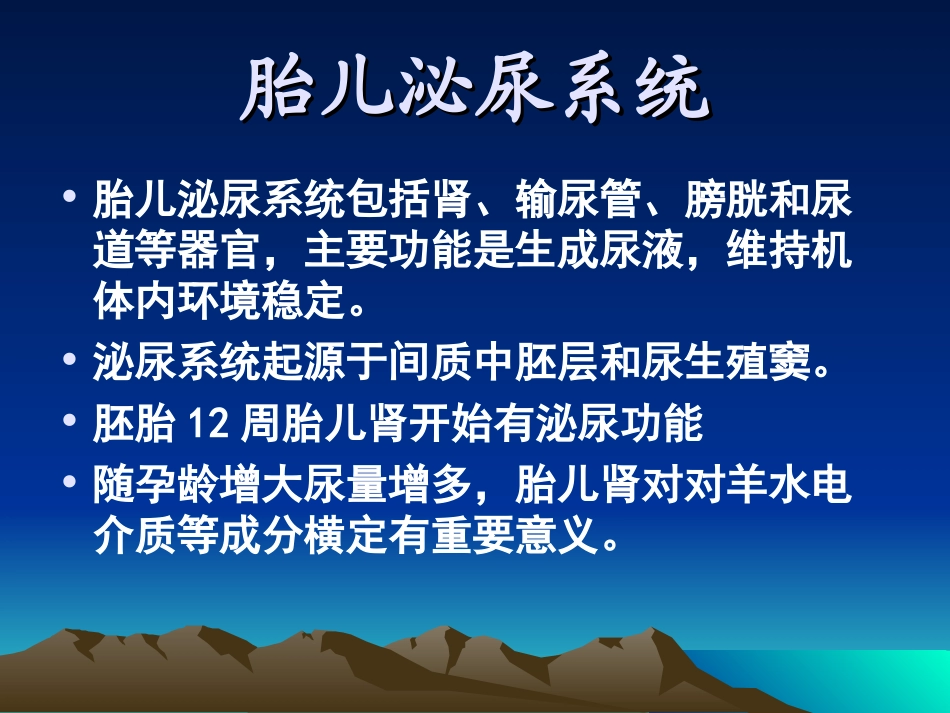 胎儿泌尿系统

• 胎儿泌尿系统包括肾、输尿管、膀胱和尿道等器官，主要功能是生成尿液，维持机体内环境稳定。
• 泌尿系统起源于间质中胚层和尿生殖窦。
• 胚胎 12 周胎儿肾开始有泌尿功能
• 随孕龄增大尿量增多，胎儿肾对对羊水电介质等成分横定有重要意义。